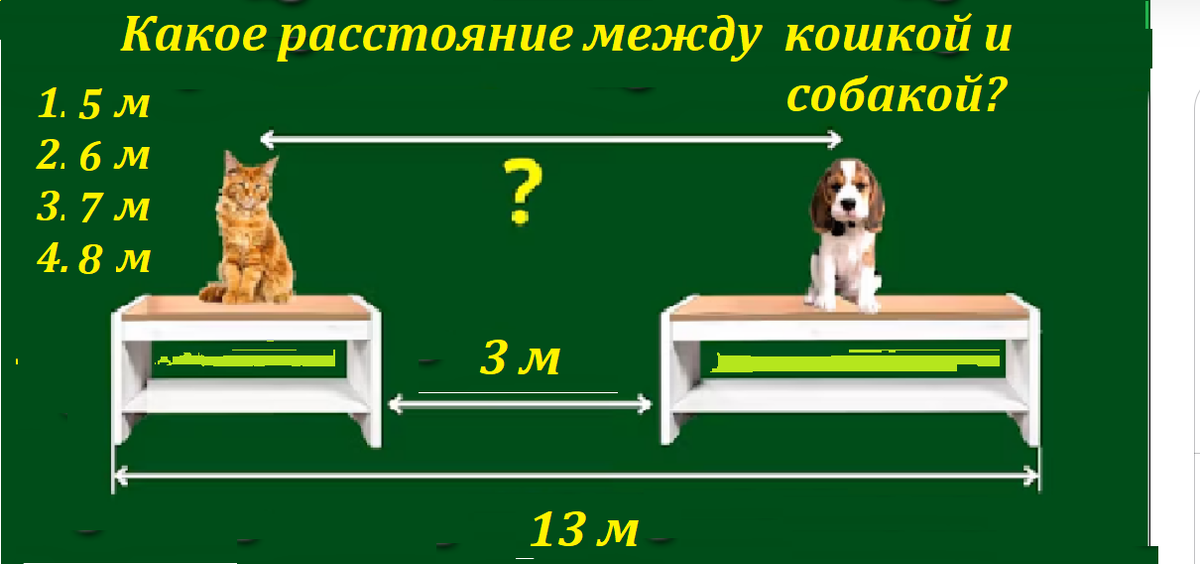 Какое расстояние между кошкой и собакой?

1. 5 м
2. 6 м
3. 7 м
4. 8 м

?

3 м

13 м